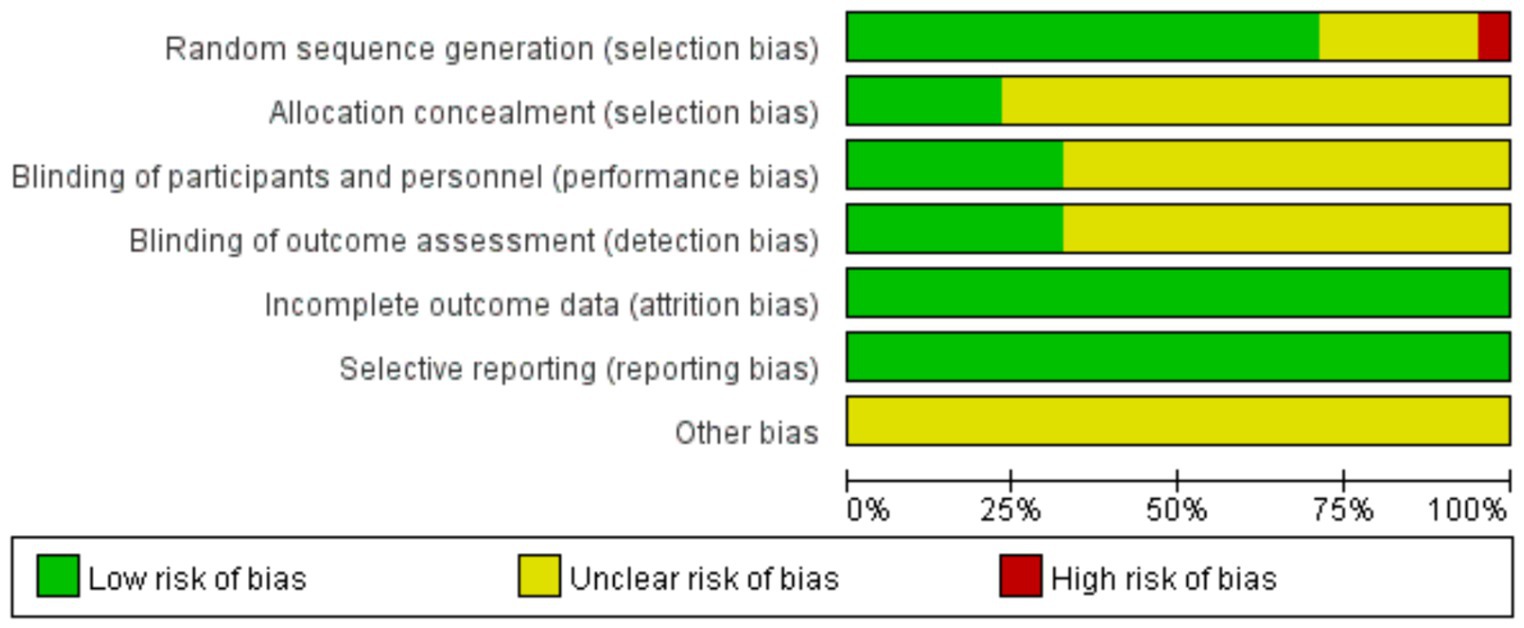 Random sequence generation (selection bias)
Allocation concealment (selection bias)
Blinding of participants and personnel (performance bias)
Blinding of outcome assessment (detection bias)
Incomplete outcome data (attrition bias)
Selective reporting (reporting bias)
Other bias

0% 25% 50% 75% 100%

Low risk of bias
Unclear risk of bias
High risk of bias